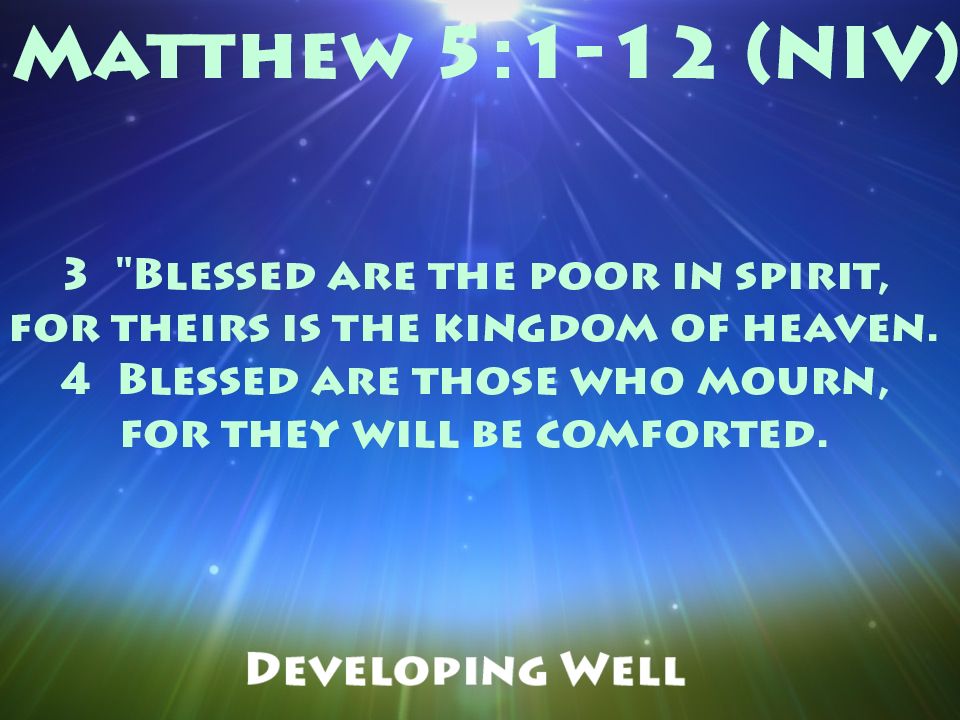 Matthew 5:1-12 (NIV)

3 "Blessed are the poor in spirit, for theirs is the kingdom of heaven.
4 Blessed are those who mourn, for they will be comforted.

Developing Well